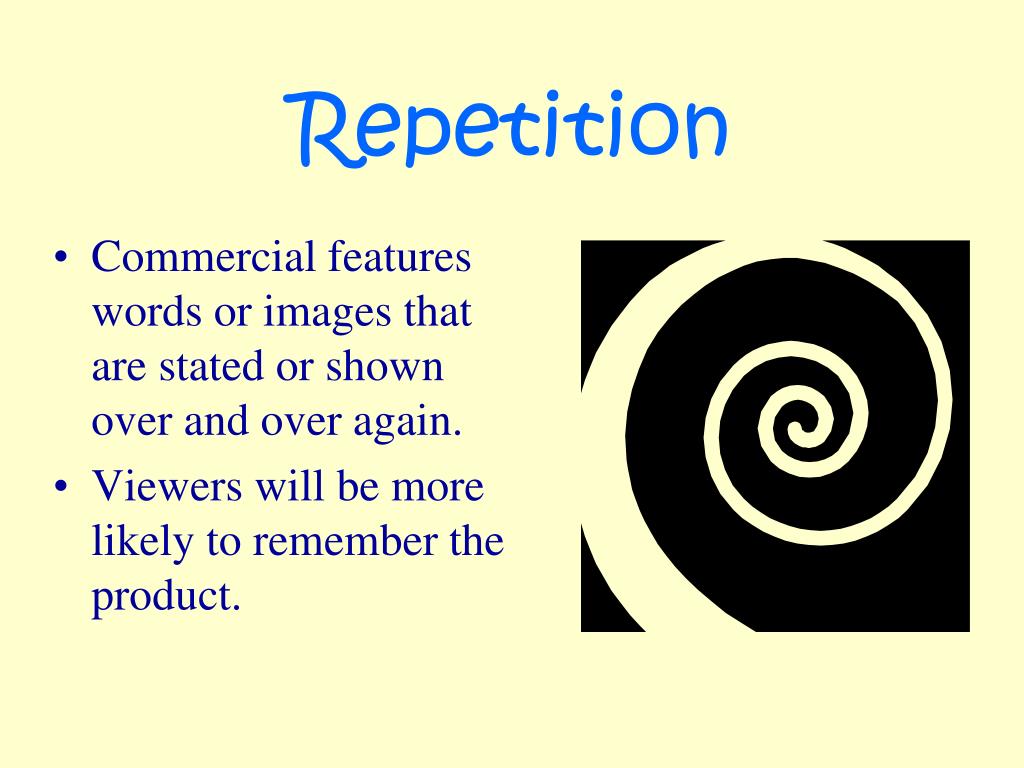 Repetition

• Commercial features words or images that are stated or shown over and over again.
• Viewers will be more likely to remember the product.